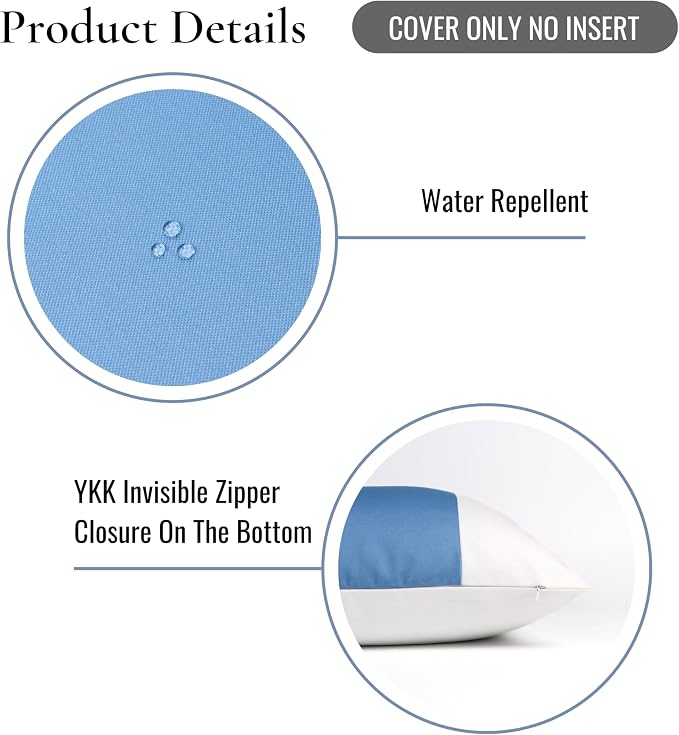 Product Details

COVER ONLY NO INSERT

Water Repellent

YKK Invisible Zipper Closure On The Bottom